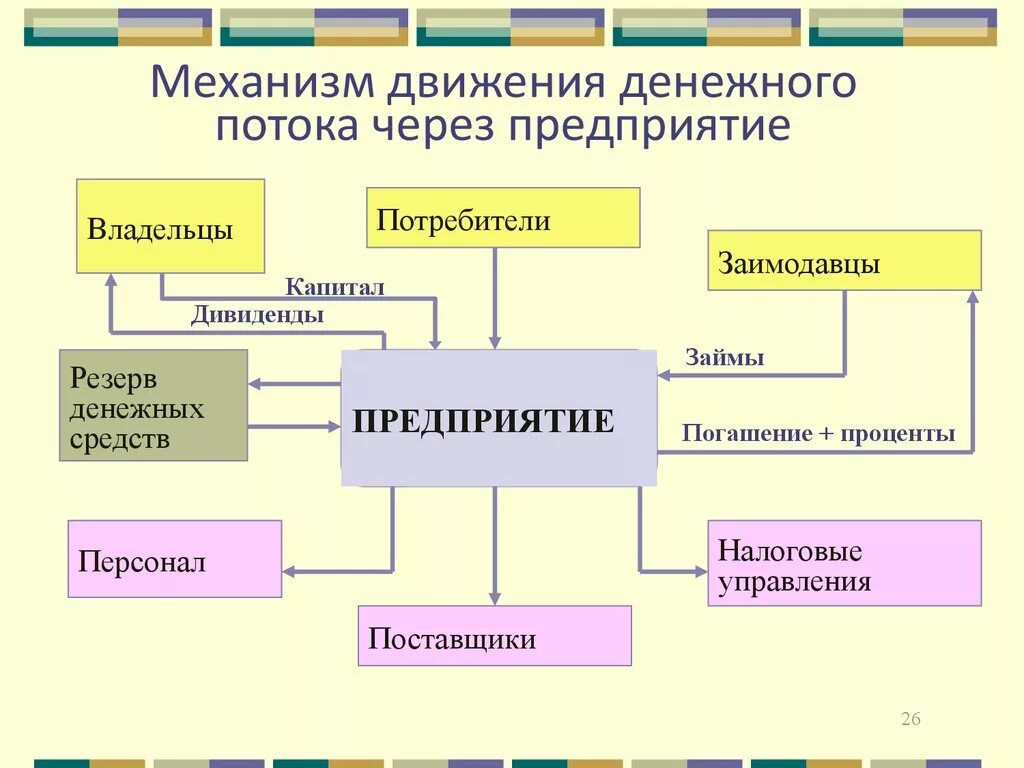 Механизм движения денежного потока через предприятие

Владельцы

Потребители

Заимодавцы

Капитал

Дивиденды

Займы

Резерв денежных средств

ПРЕДПРИЯТИЕ

Погашение + проценты

Персонал

Налоговые управления

Поставщики

26